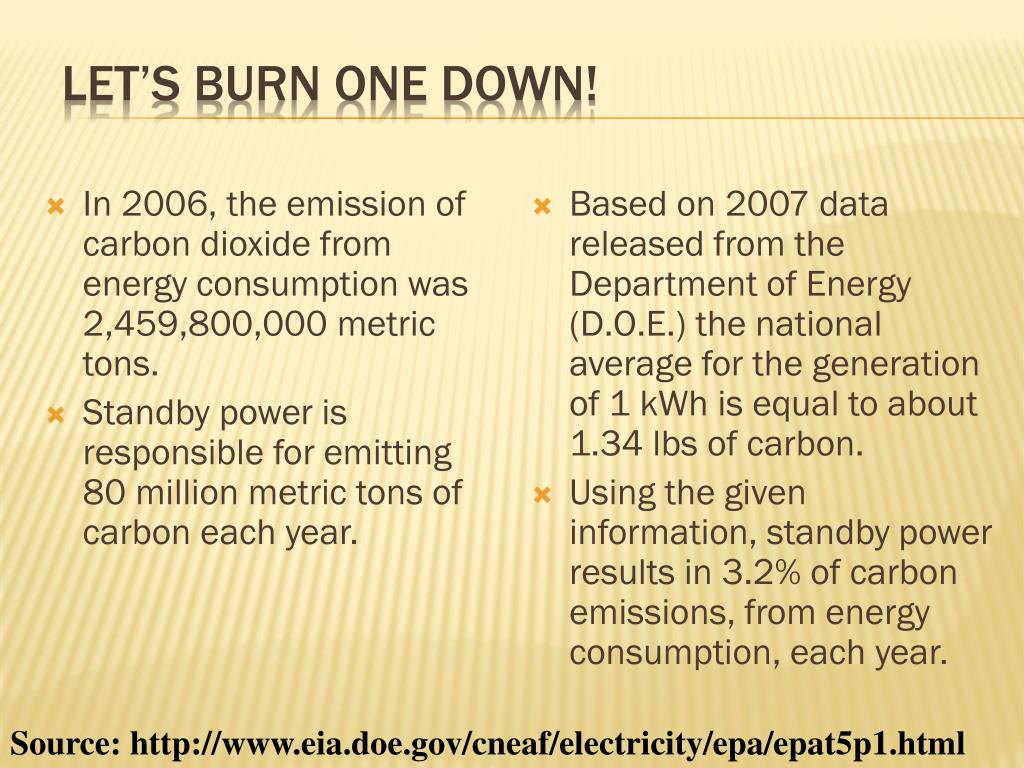 LET'S BURN ONE DOWN!

In 2006, the emission of carbon dioxide from energy consumption was 2,459,800,000 metric tons.

Standby power is responsible for emitting 80 million metric tons of carbon each year.

Based on 2007 data released from the Department of Energy (D.O.E.) the national average for the generation of 1 kWh is equal to about 1.34 lbs of carbon.

Using the given information, standby power results in 3.2% of carbon emissions, from energy consumption, each year.

Source: http://www.eia.doe.gov/cneaf/electricity/epa/epat5p1.html